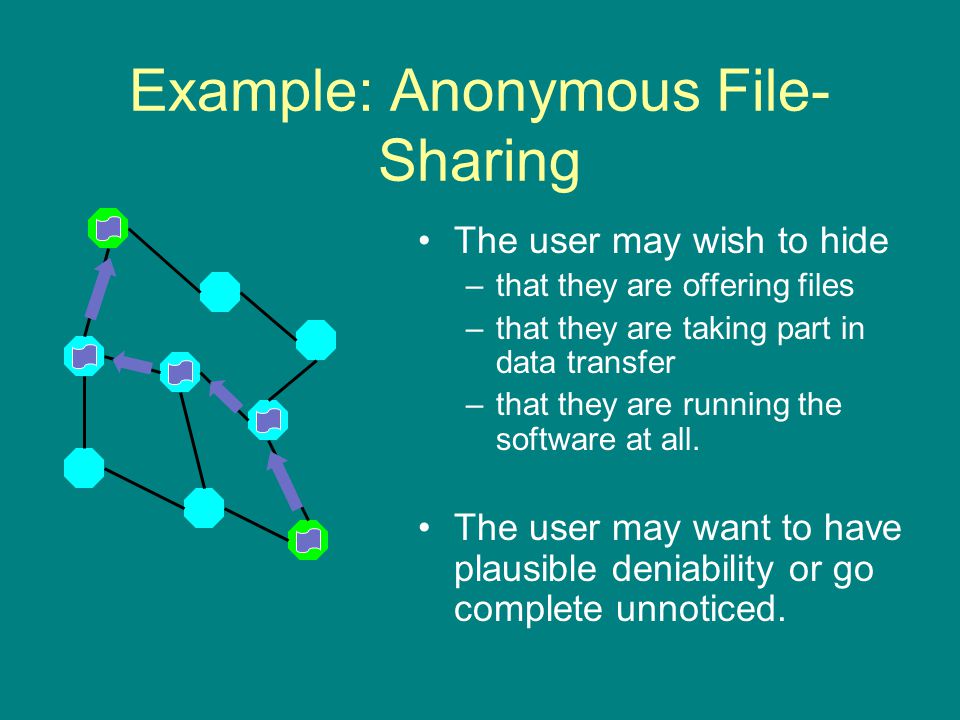 Example: Anonymous File-Sharing

• The user may wish to hide
– that they are offering files
– that they are taking part in data transfer
– that they are running the software at all.

• The user may want to have plausible deniability or go complete unnoticed.